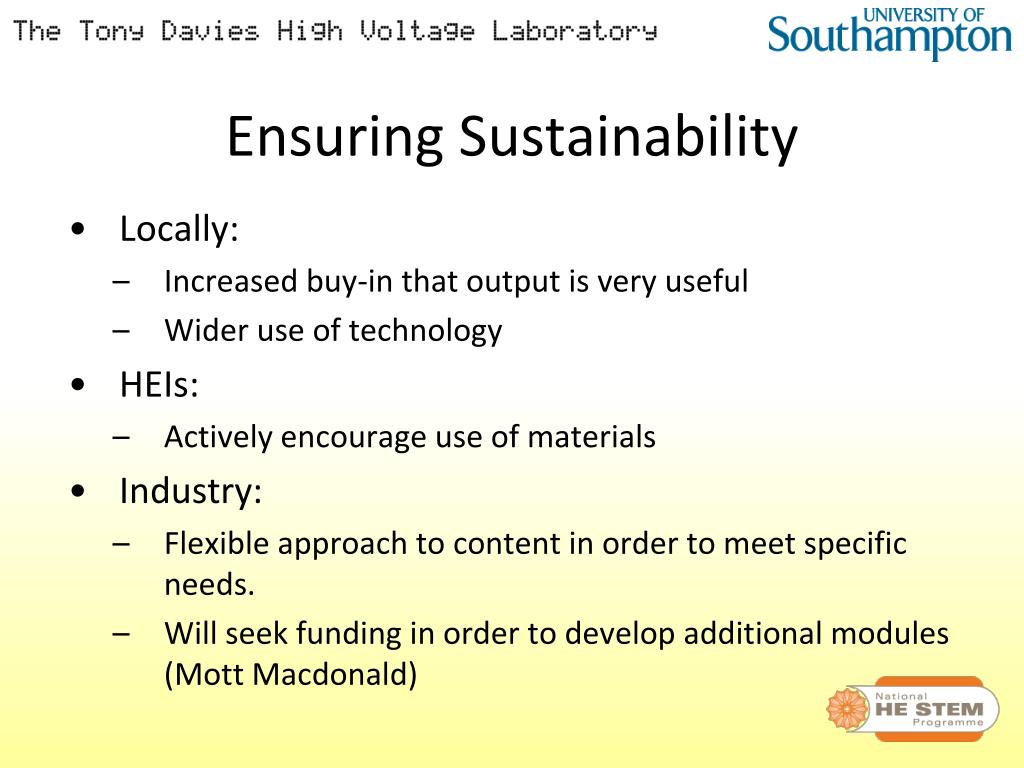 The Tony Davies High Voltage Laboratory

UNIVERSITY OF Southampton

Ensuring Sustainability

• Locally:
– Increased buy-in that output is very useful
– Wider use of technology
• HEIs:
– Actively encourage use of materials
• Industry:
– Flexible approach to content in order to meet specific needs.
– Will seek funding in order to develop additional modules (Mott Macdonald)

National HE STEM Programme